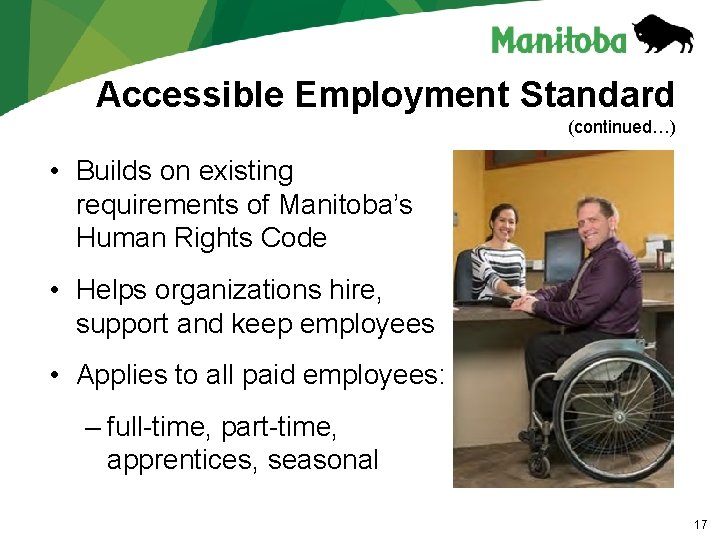 Manitoba

Accessible Employment Standard
(continued…)

• Builds on existing requirements of Manitoba's Human Rights Code

• Helps organizations hire, support and keep employees

• Applies to all paid employees:

– full-time, part-time, apprentices, seasonal

17